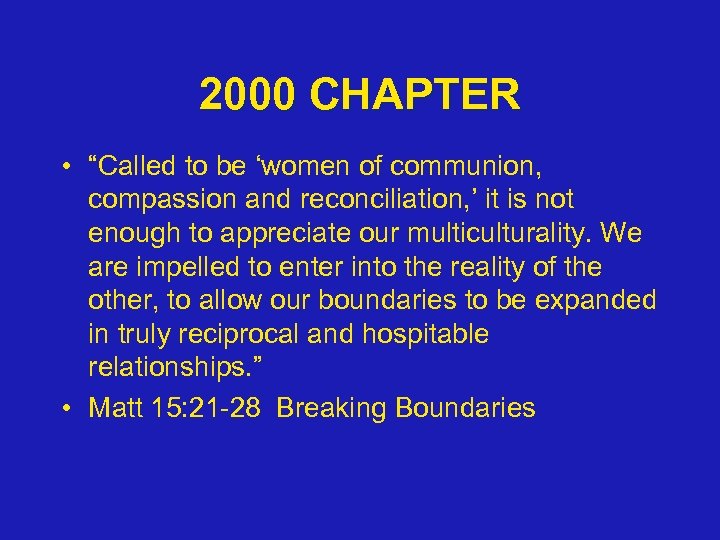 2000 CHAPTER

• “Called to be ‘women of communion, compassion and reconciliation,’ it is not enough to appreciate our multiculturality. We are impelled to enter into the reality of the other, to allow our boundaries to be expanded in truly reciprocal and hospitable relationships.”

• Matt 15:21-28 Breaking Boundaries